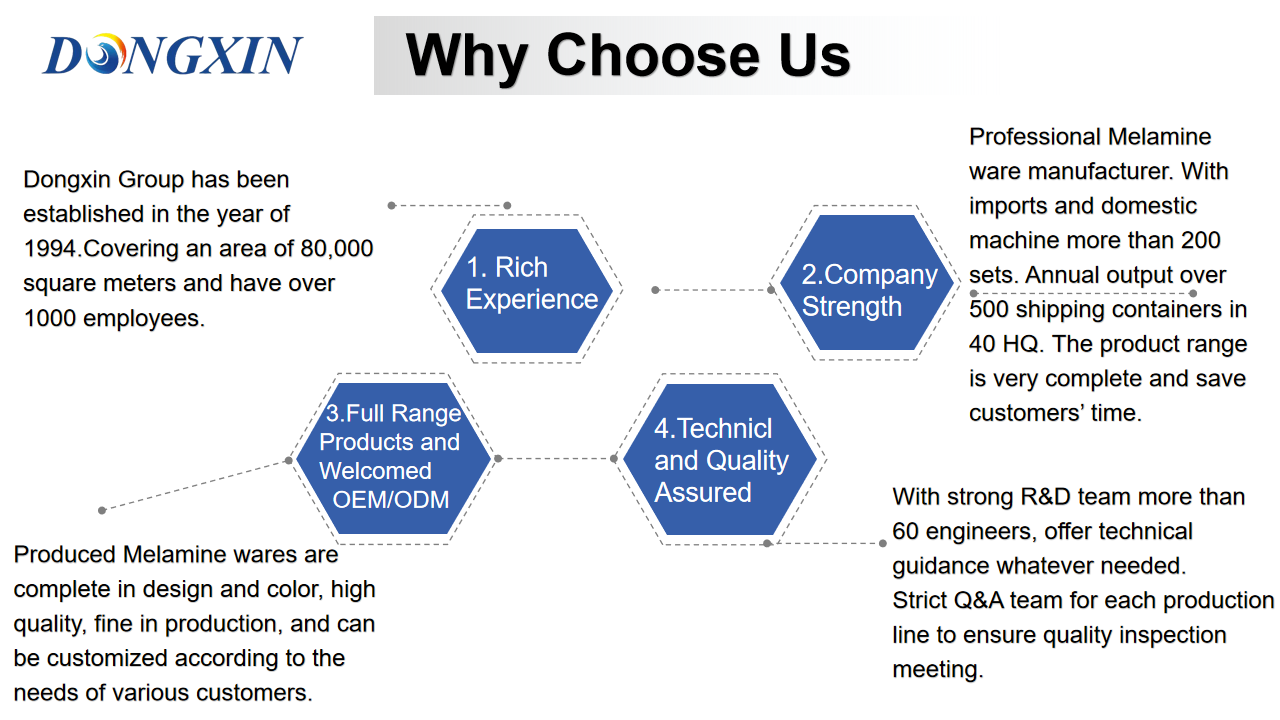 DONGXIN

Why Choose Us

Dongxin Group has been established in the year of 1994.Covering an area of 80,000 square meters and have over 1000 employees.

1. Rich Experience

2.Company Strength

Professional Melamine ware manufacturer. With imports and domestic machine more than 200 sets. Annual output over 500 shipping containers in 40 HQ. The product range is very complete and save customers' time.

3.Full Range Products and Welcomed OEM/ODM

4.Technicl and Quality Assured

Produced Melamine wares are complete in design and color, high quality, fine in production, and can be customized according to the needs of various customers.

With strong R&D team more than 60 engineers, offer technical guidance whatever needed.
Strict Q&A team for each production line to ensure quality inspection meeting.